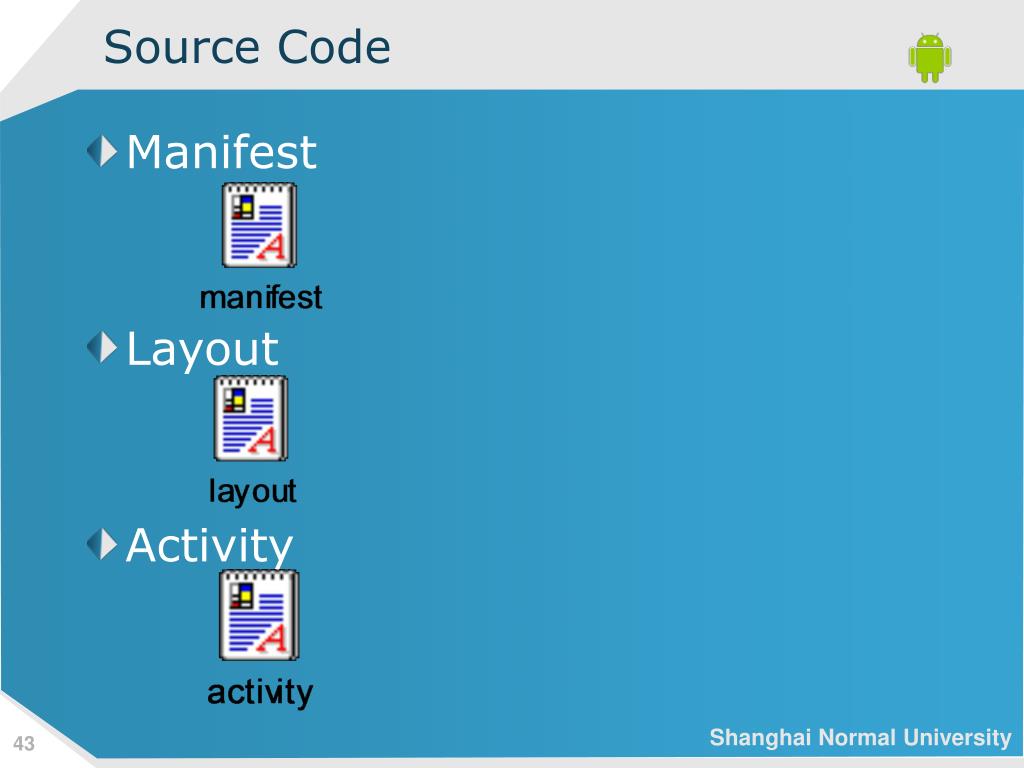 Source Code

Manifest

manifest

Layout

layout

Activity

activity

43

Shanghai Normal University